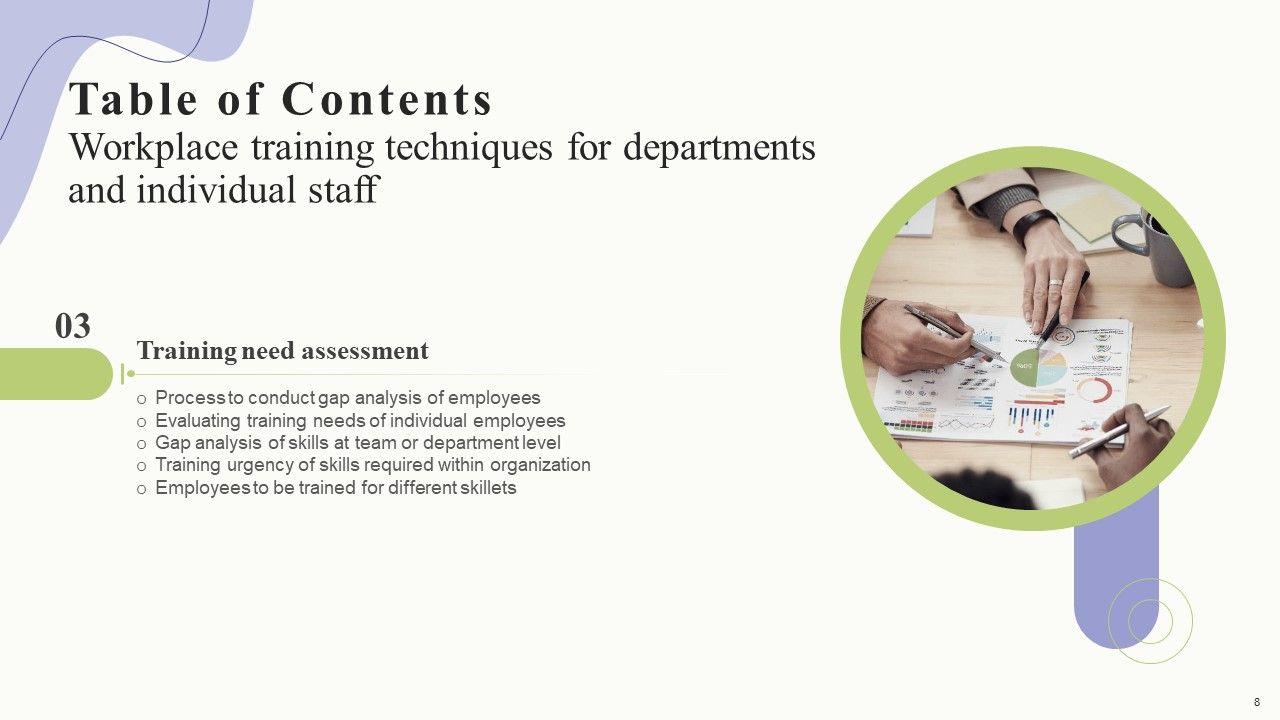 Table of Contents
Workplace training techniques for departments and individual staff

03

Training need assessment

o Process to conduct gap analysis of employees
o Evaluating training needs of individual employees
o Gap analysis of skills at team or department level
o Training urgency of skills required within organization
o Employees to be trained for different skillets

8